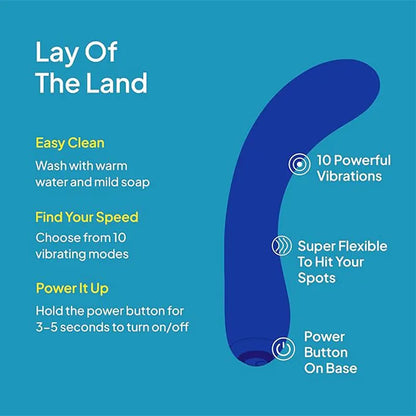 Lay Of The Land

Easy Clean

Wash with warm water and mild soap

Find Your Speed

Choose from 10 vibrating modes

Power It Up

Hold the power button for 3–5 seconds to turn on/off

10 Powerful Vibrations

Super Flexible To Hit Your Spots

Power Button On Base